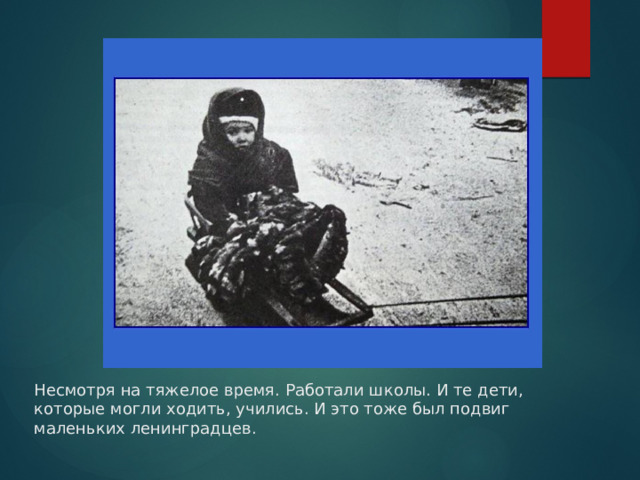 Несмотря на тяжелое время. Работали школы. И те дети, которые могли ходить, учились. И это тоже был подвиг маленьких ленинградцев.